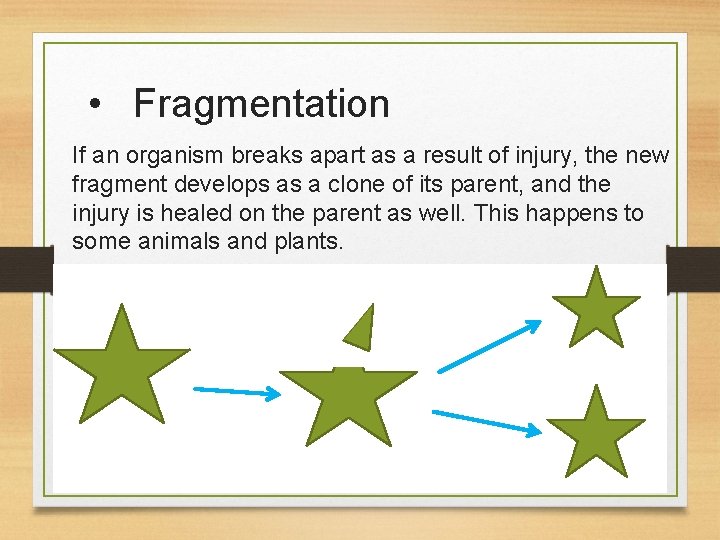 • Fragmentation

If an organism breaks apart as a result of injury, the new fragment develops as a clone of its parent, and the injury is healed on the parent as well. This happens to some animals and plants.